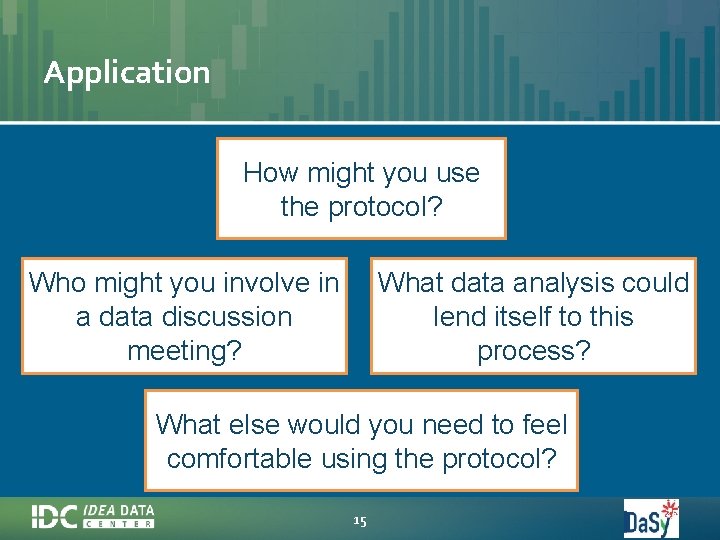 Application

How might you use the protocol?

Who might you involve in a data discussion meeting?

What data analysis could lend itself to this process?

What else would you need to feel comfortable using the protocol?

IDC IDEA DATA CENTER

15

DaSy